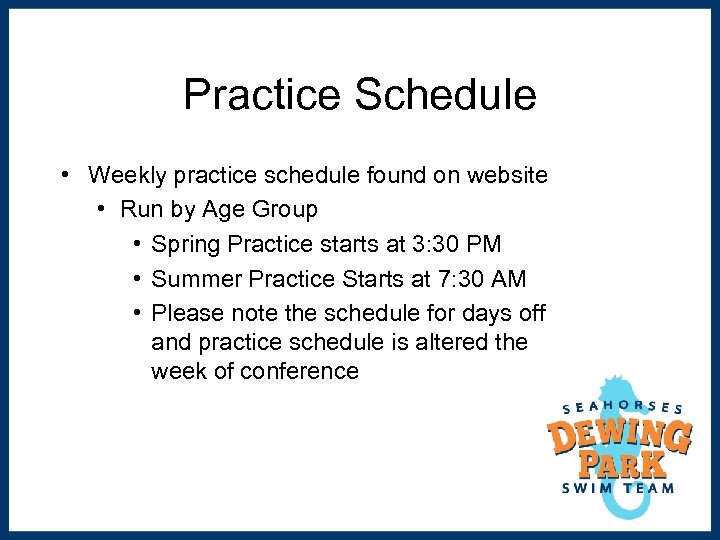 Practice Schedule

• Weekly practice schedule found on website
  • Run by Age Group
    • Spring Practice starts at 3:30 PM
    • Summer Practice Starts at 7:30 AM
    • Please note the schedule for days off and practice schedule is altered the week of conference

SEAHORSES
DEWING PARK
SWIM TEAM